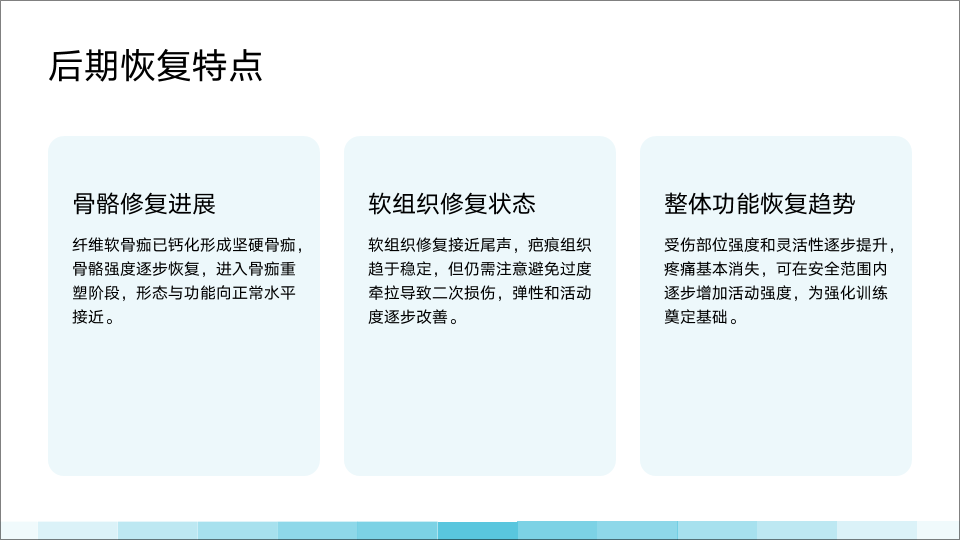 后期恢复特点

骨骼修复进展

纤维软骨痂已钙化形成坚硬骨痂，骨骼强度逐步恢复，进入骨痂重塑阶段，形态与功能向正常水平接近。

软组织修复状态

软组织修复接近尾声，疤痕组织趋于稳定，但仍需注意避免过度牵拉导致二次损伤，弹性和活动度逐步改善。

整体功能恢复趋势

受伤部位强度和灵活性逐步提升，疼痛基本消失，可在安全范围内逐步增加活动强度，为强化训练奠定基础。